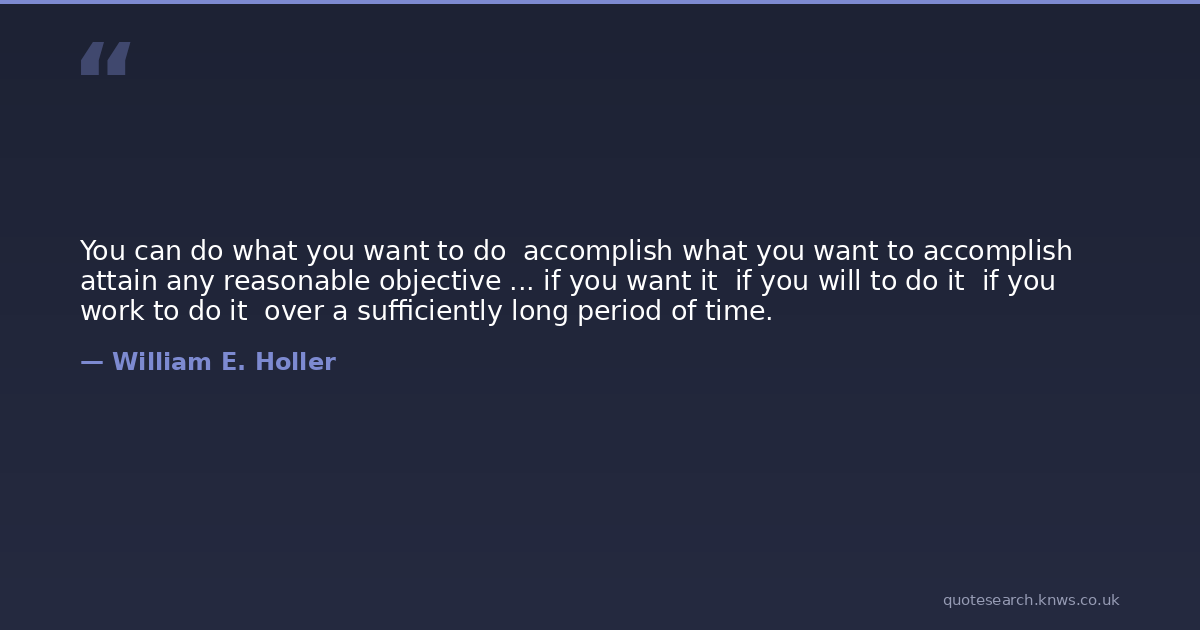 “

You can do what you want to do  accomplish what you want to accomplish attain any reasonable objective ... if you want it  if you will to do it  if you work to do it  over a sufficiently long period of time.

— William E. Holler

quotesearch.knws.co.uk